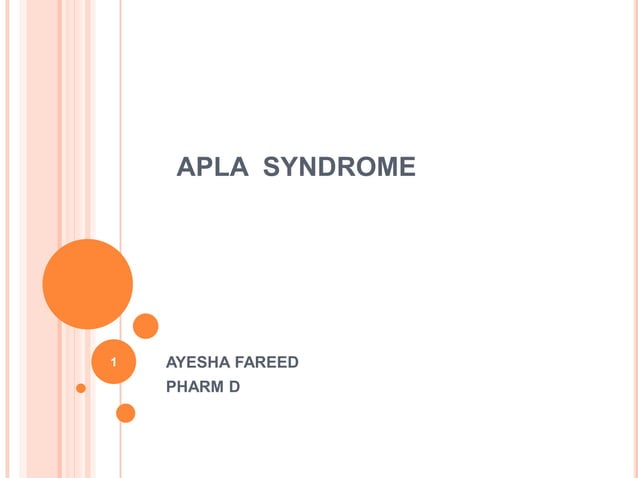 APLA SYNDROME

1

AYESHA FAREED
PHARM D